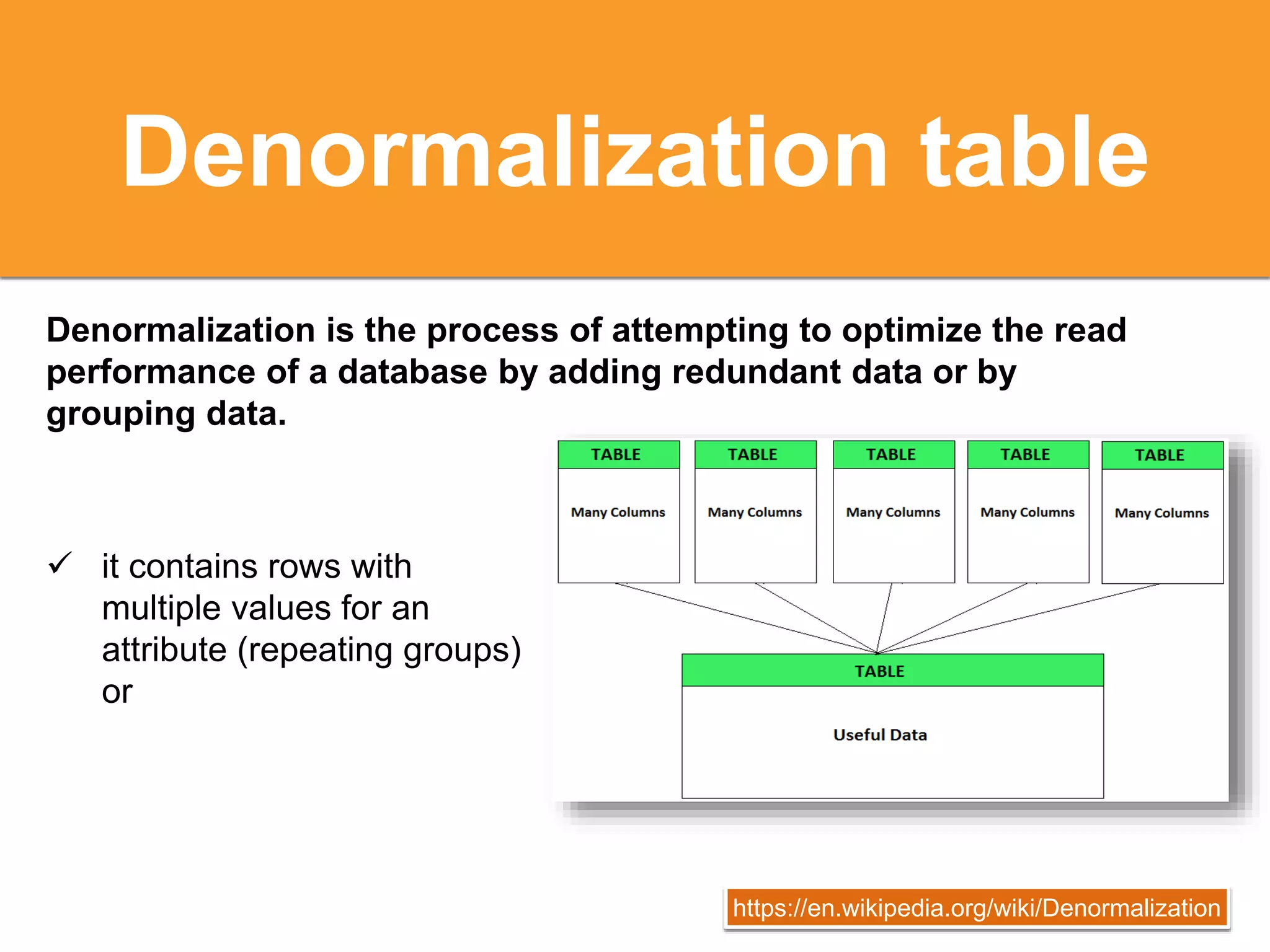 Denormalization table

Denormalization is the process of attempting to optimize the read performance of a database by adding redundant data or by grouping data.

✓ it contains rows with multiple values for an attribute (repeating groups) or

TABLE
Many Columns

TABLE
Many Columns

TABLE
Many Columns

TABLE
Many Columns

TABLE
Many Columns

TABLE
Useful Data

https://en.wikipedia.org/wiki/Denormalization